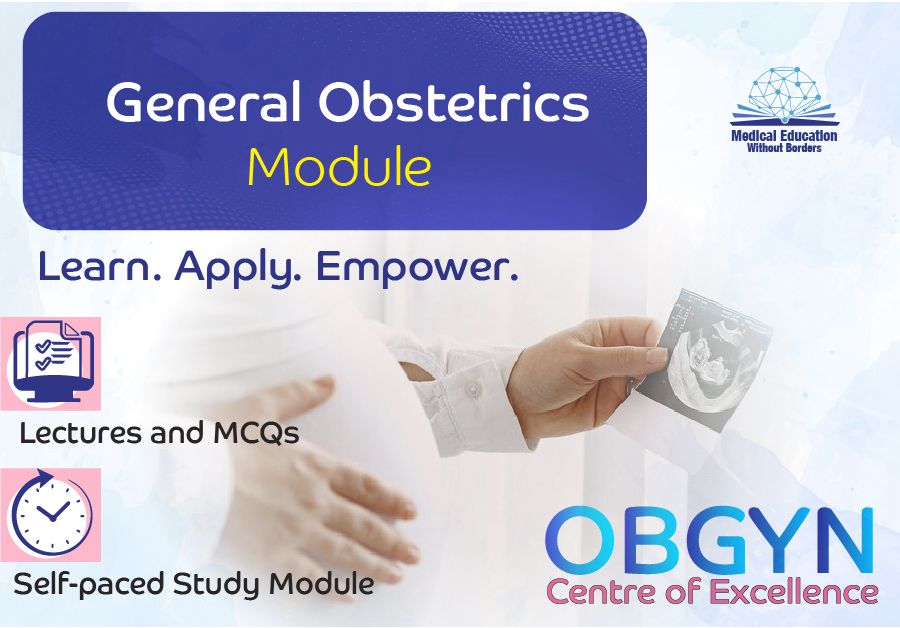 General Obstetrics
Module

Medical Education
Without Borders

Learn. Apply. Empower.

Lectures and MCQs

Self-paced Study Module

OBGYN
Centre of Excellence